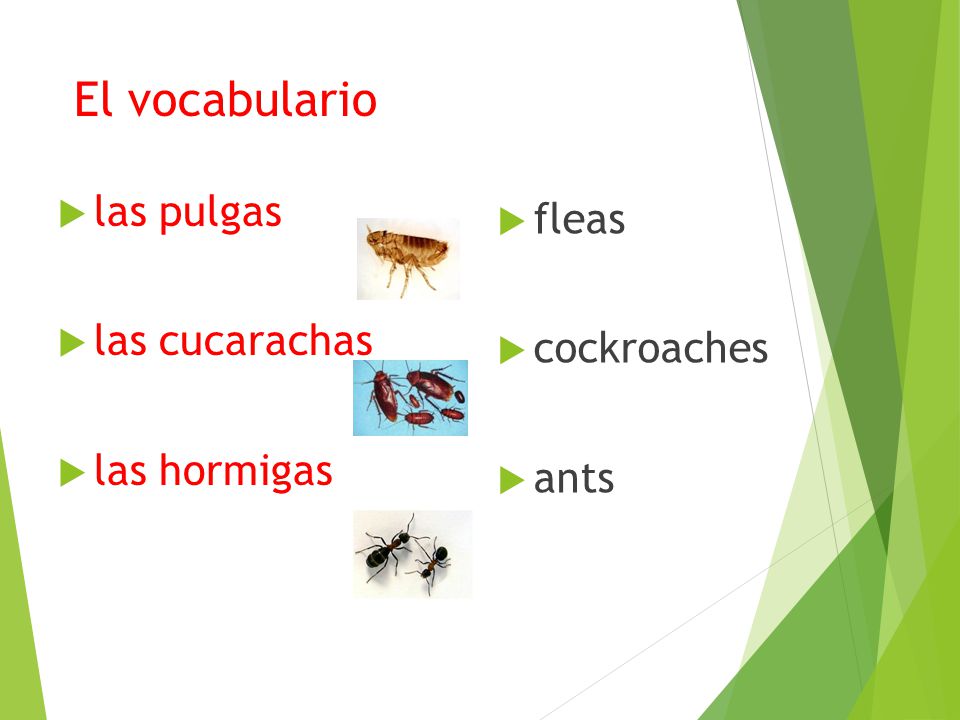 El vocabulario

las pulgas

las cucarachas

las hormigas

fleas

cockroaches

ants